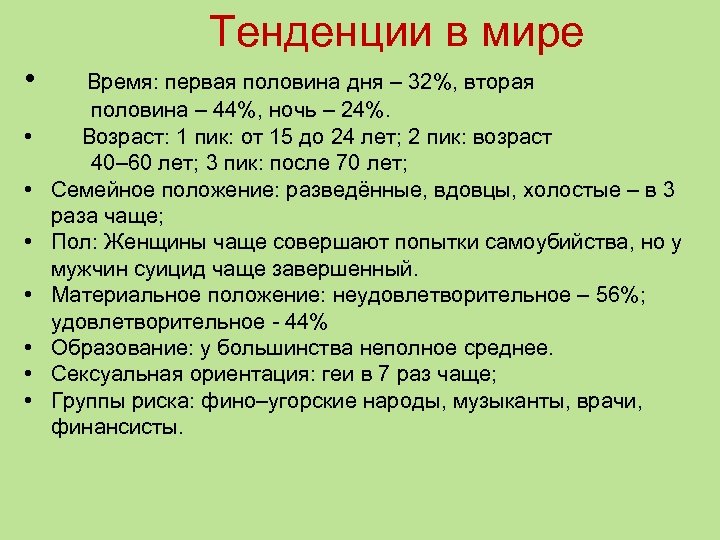 Тенденции в мире

• Время: первая половина дня – 32%, вторая половина – 44%, ночь – 24%.
• Возраст: 1 пик: от 15 до 24 лет; 2 пик: возраст 40–60 лет; 3 пик: после 70 лет;
• Семейное положение: разведённые, вдовцы, холостые – в 3 раза чаще;
• Пол: Женщины чаще совершают попытки самоубийства, но у мужчин суицид чаще завершенный.
• Материальное положение: неудовлетворительное – 56%; удовлетворительное - 44%
• Образование: у большинства неполное среднее.
• Сексуальная ориентация: геи в 7 раз чаще;
• Группы риска: фино–угорские народы, музыканты, врачи, финансисты.